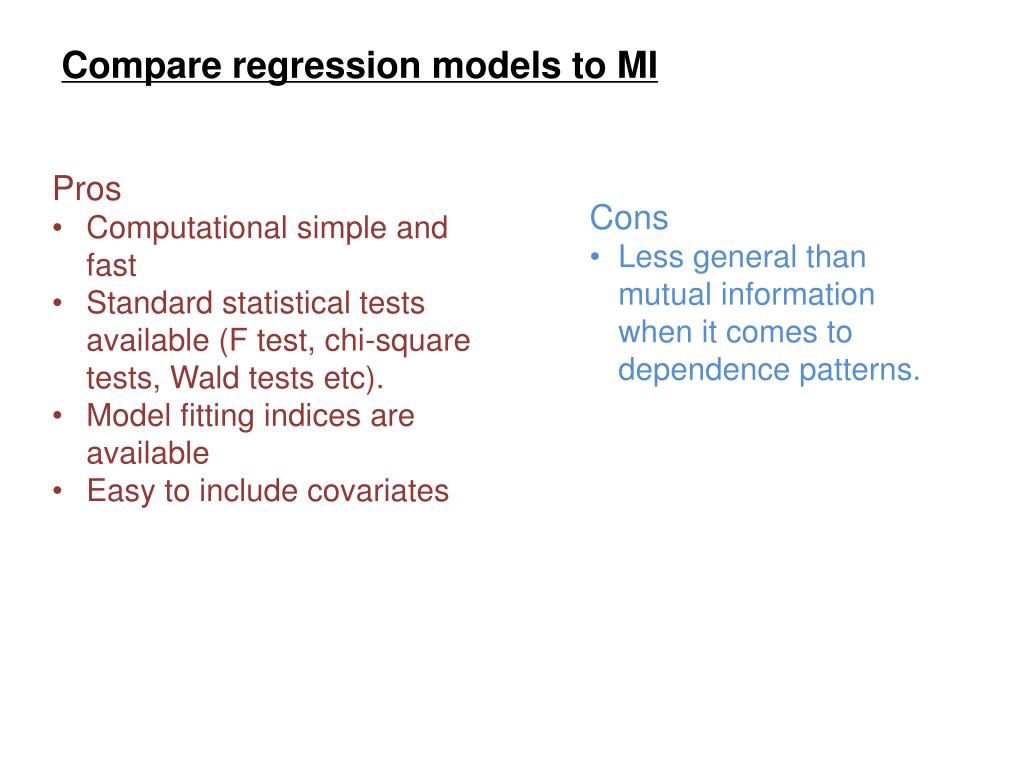 Compare regression models to MI

Pros
• Computational simple and fast
• Standard statistical tests available (F test, chi-square tests, Wald tests etc).
• Model fitting indices are available
• Easy to include covariates

Cons
• Less general than mutual information when it comes to dependence patterns.